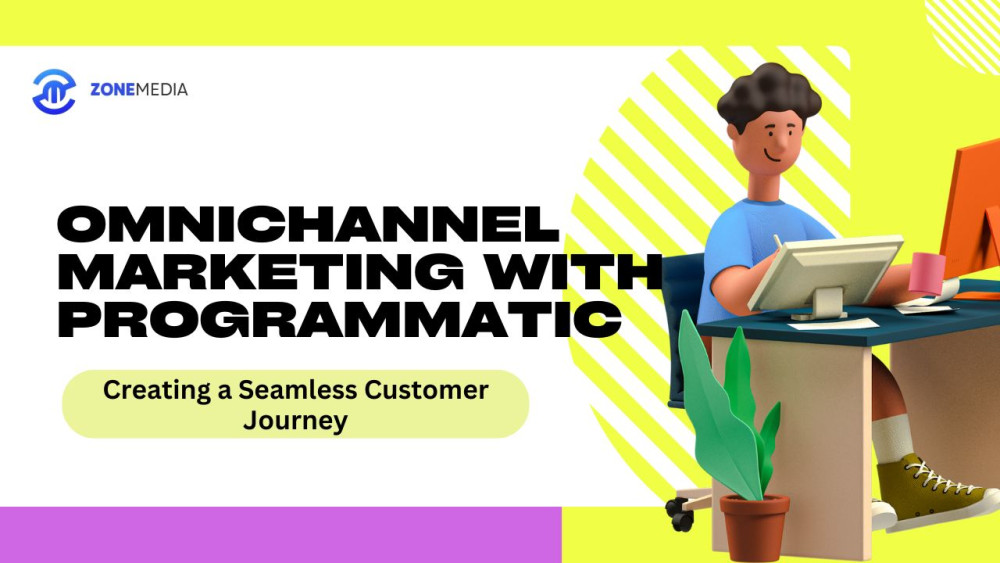 ZONEMEDIA

OMNICHANNEL MARKETING WITH PROGRAMMATIC

Creating a Seamless Customer Journey